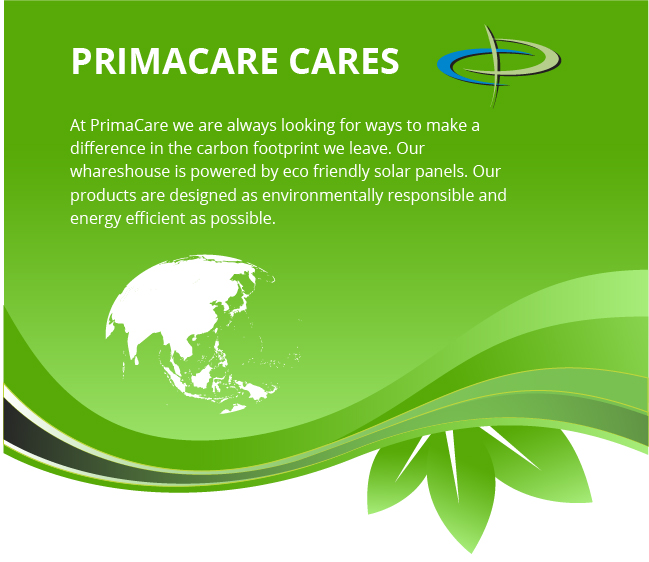 PRIMACARE CARES

At PrimaCare we are always looking for ways to make a difference in the carbon footprint we leave. Our whareshouse is powered by eco friendly solar panels. Our products are designed as environmentally responsible and energy efficient as possible.